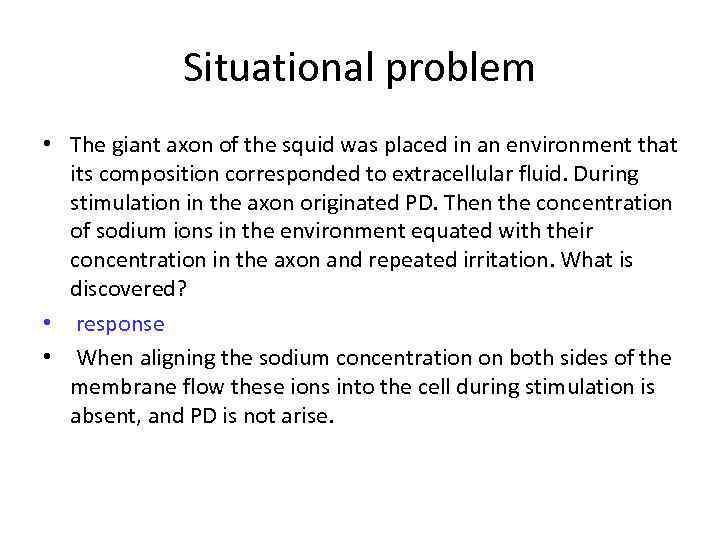 Situational problem

• The giant axon of the squid was placed in an environment that its composition corresponded to extracellular fluid. During stimulation in the axon originated PD. Then the concentration of sodium ions in the environment equated with their concentration in the axon and repeated irritation. What is discovered?

• response

• When aligning the sodium concentration on both sides of the membrane flow these ions into the cell during stimulation is absent, and PD is not arise.